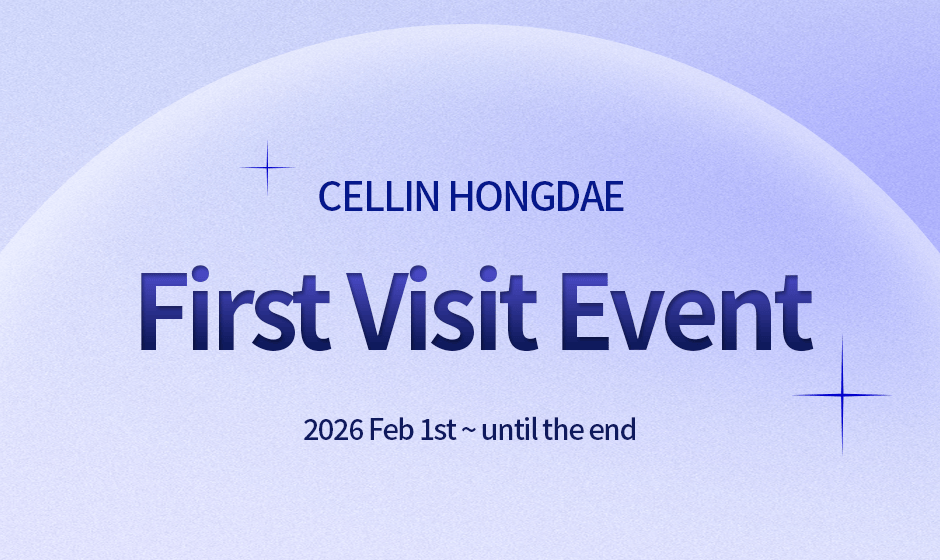 CELLIN HONGDAE

First Visit Event

2026 Feb 1st ~ until the end